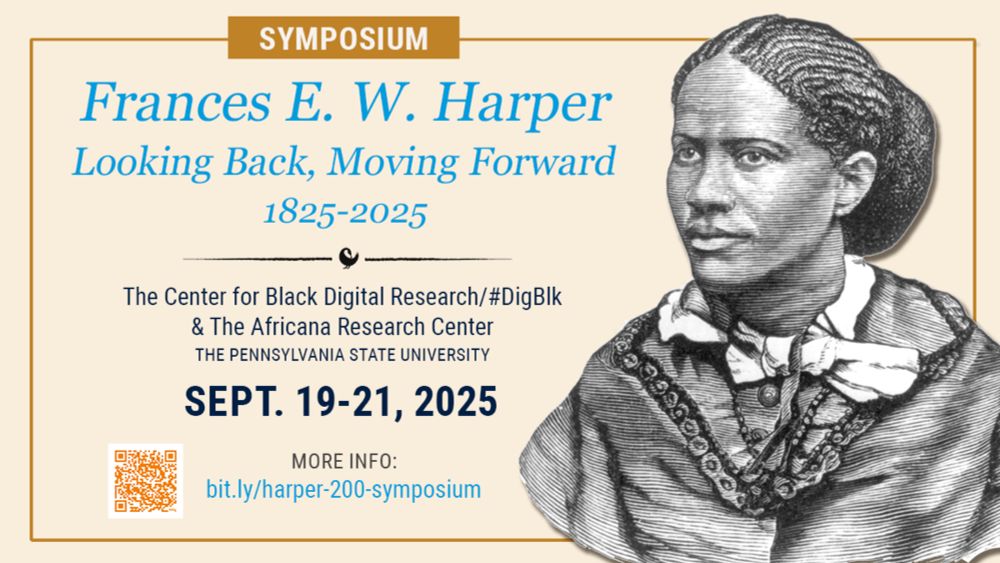 SYMPOSIUM

Frances E. W. Harper
Looking Back, Moving Forward
1825-2025

The Center for Black Digital Research/#DigBlk
& The Africana Research Center
THE PENNSYLVANIA STATE UNIVERSITY

SEPT. 19-21, 2025

MORE INFO:
bit.ly/harper-200-symposium